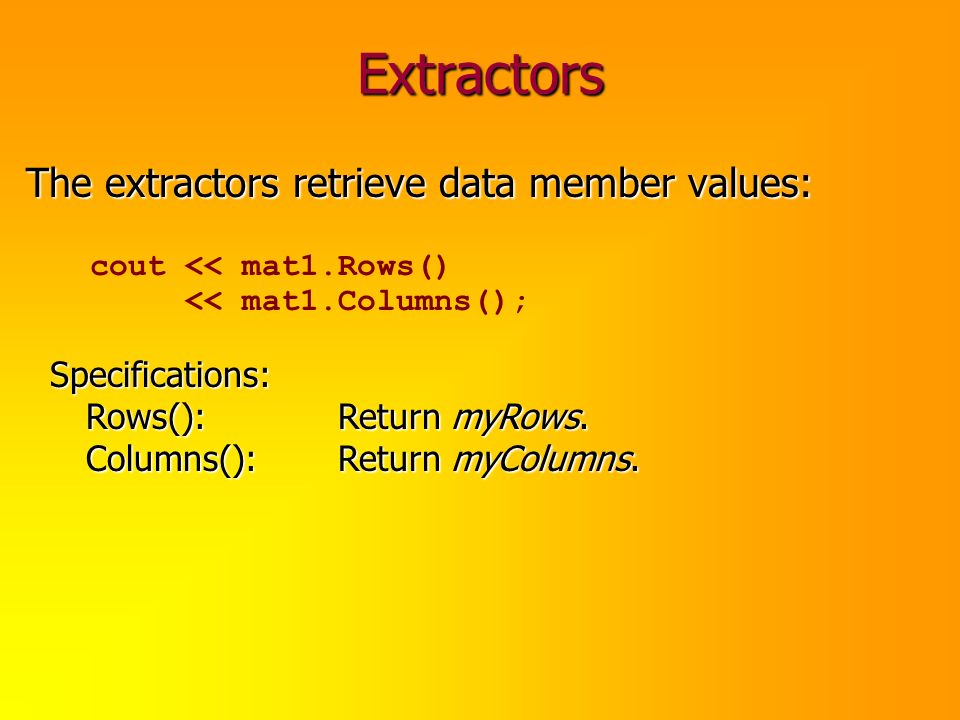 Extractors

The extractors retrieve data member values:

cout << mat1.Rows()
     << mat1.Columns();

Specifications:
Rows(): Return myRows.
Columns(): Return myColumns.